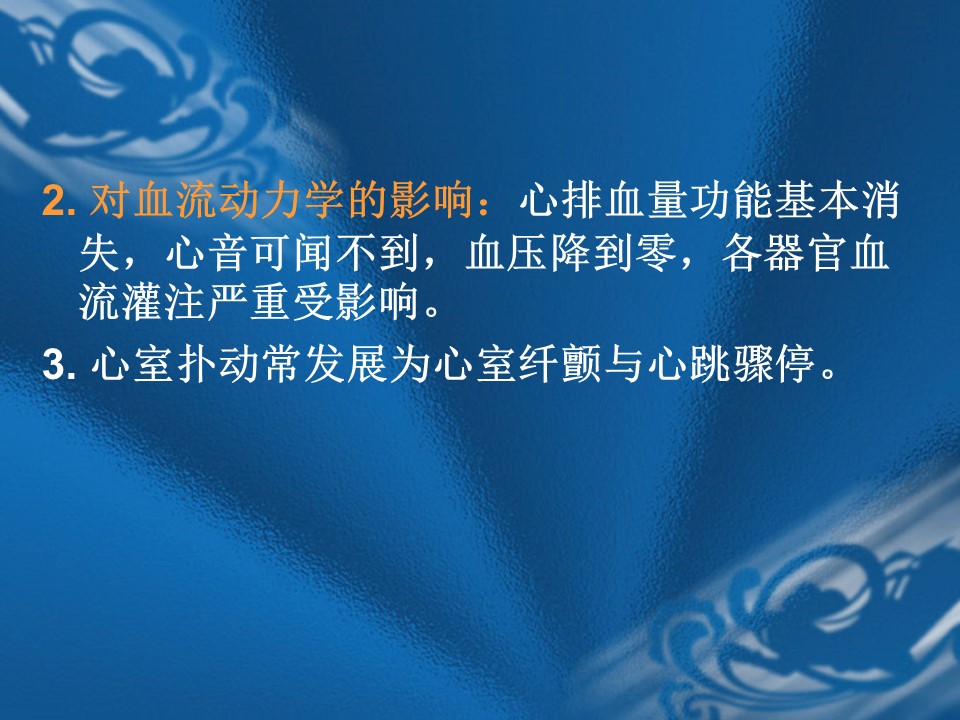 2. 对血流动力学的影响：心排血量功能基本消失，心音可闻不到，血压降到零，各器官血流灌注严重受影响。

3. 心室扑动常发展为心室纤颤与心跳骤停。